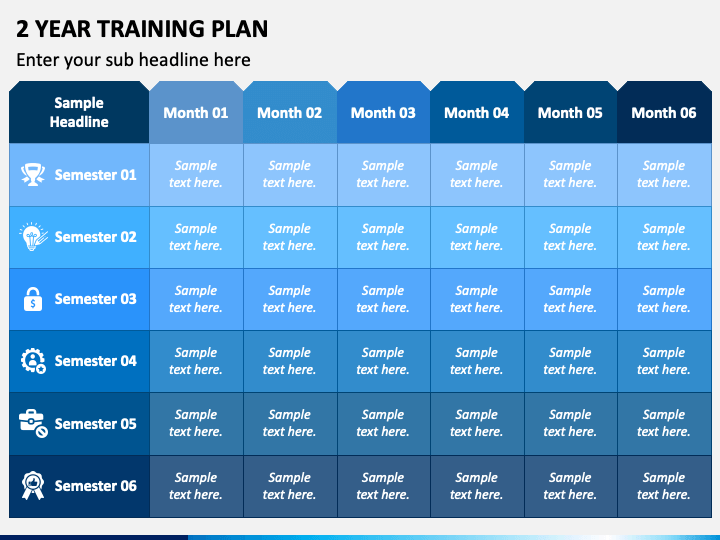 2 YEAR TRAINING PLAN

Enter your sub headline here

| Sample Headline | Month 01 | Month 02 | Month 03 | Month 04 | Month 05 | Month 06 |
|---|---|---|---|---|---|---|
| Semester 01 | Sample text here. | Sample text here. | Sample text here. | Sample text here. | Sample text here. | Sample text here. |
| Semester 02 | Sample text here. | Sample text here. | Sample text here. | Sample text here. | Sample text here. | Sample text here. |
| Semester 03 | Sample text here. | Sample text here. | Sample text here. | Sample text here. | Sample text here. | Sample text here. |
| Semester 04 | Sample text here. | Sample text here. | Sample text here. | Sample text here. | Sample text here. | Sample text here. |
| Semester 05 | Sample text here. | Sample text here. | Sample text here. | Sample text here. | Sample text here. | Sample text here. |
| Semester 06 | Sample text here. | Sample text here. | Sample text here. | Sample text here. | Sample text here. | Sample text here. |